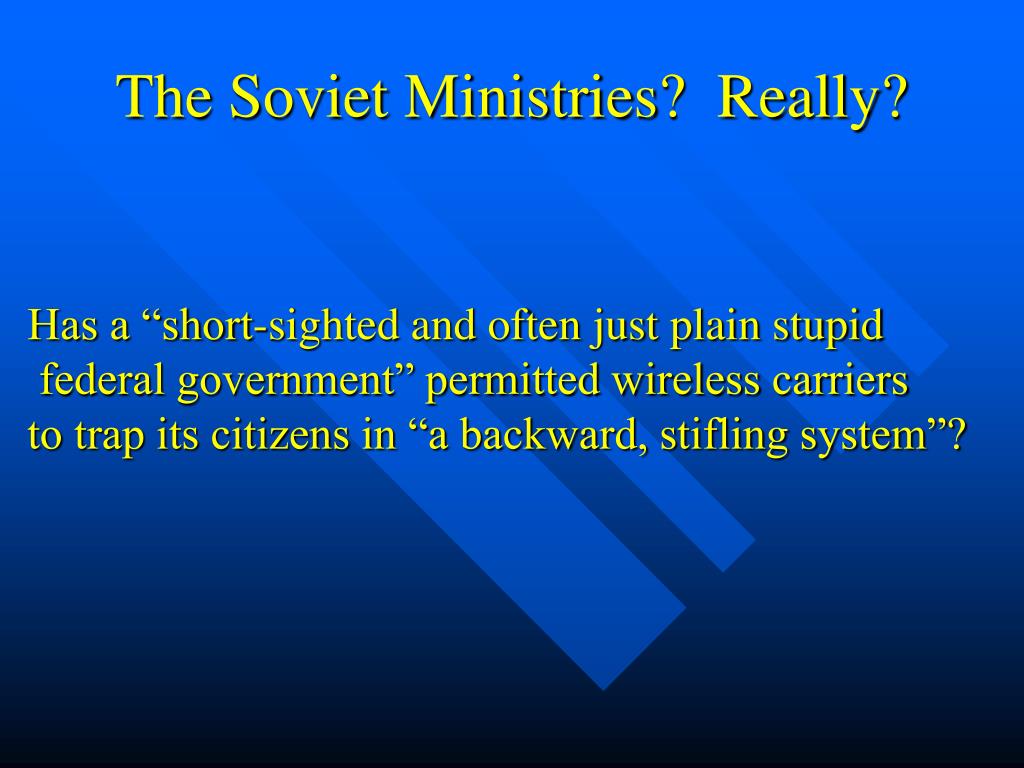 The Soviet Ministries?  Really?

Has a “short-sighted and often just plain stupid federal government” permitted wireless carriers to trap its citizens in “a backward, stifling system”?